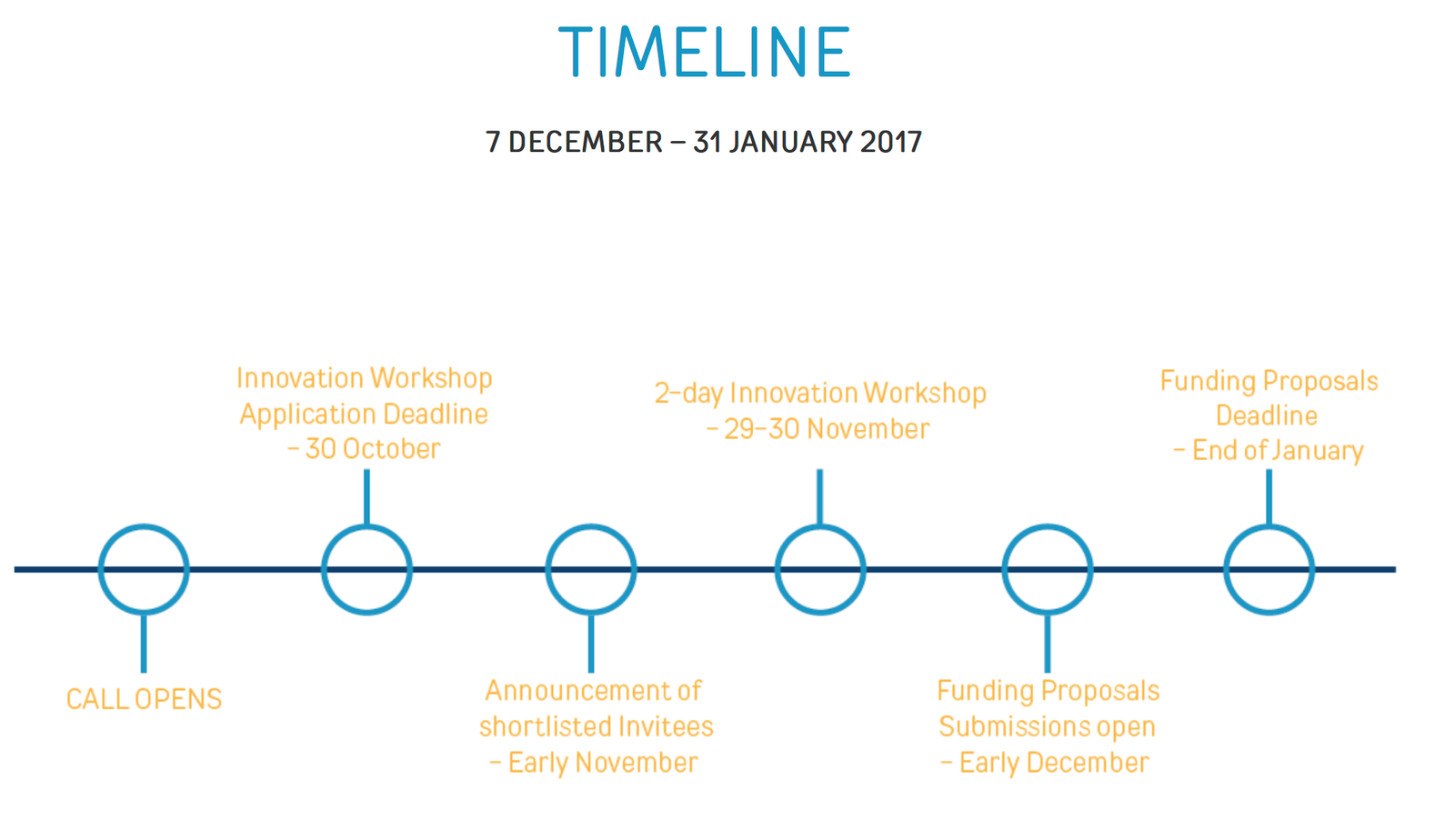 TIMELINE

7 DECEMBER – 31 JANUARY 2017

CALL OPENS

Innovation Workshop Application Deadline – 30 October

Announcement of shortlisted Invitees – Early November

2-day Innovation Workshop – 29-30 November

Funding Proposals Submissions open – Early December

Funding Proposals Deadline – End of January